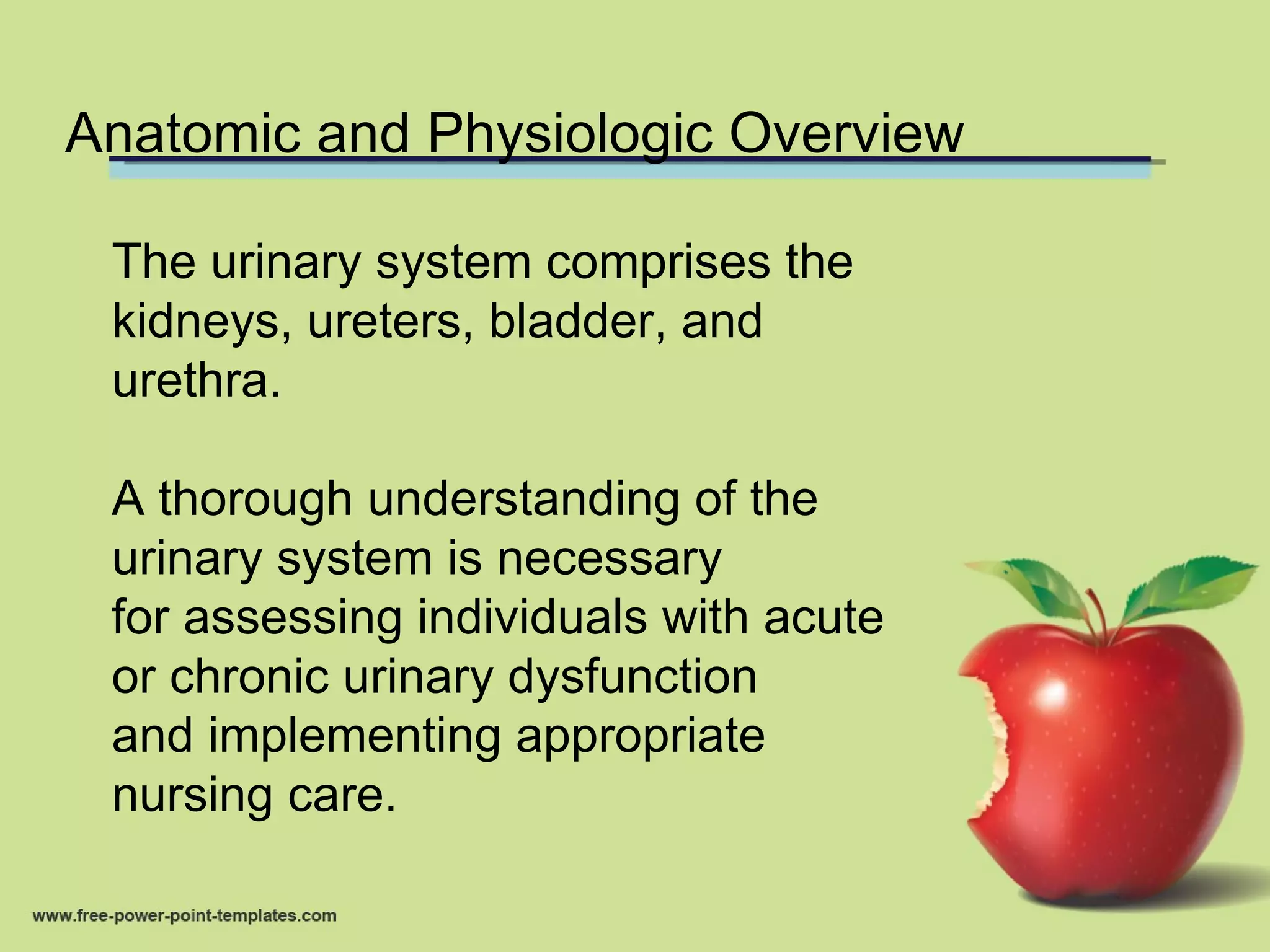 Anatomic and Physiologic Overview

The urinary system comprises the kidneys, ureters, bladder, and urethra.

A thorough understanding of the urinary system is necessary for assessing individuals with acute or chronic urinary dysfunction and implementing appropriate nursing care.

www.free-power-point-templates.com